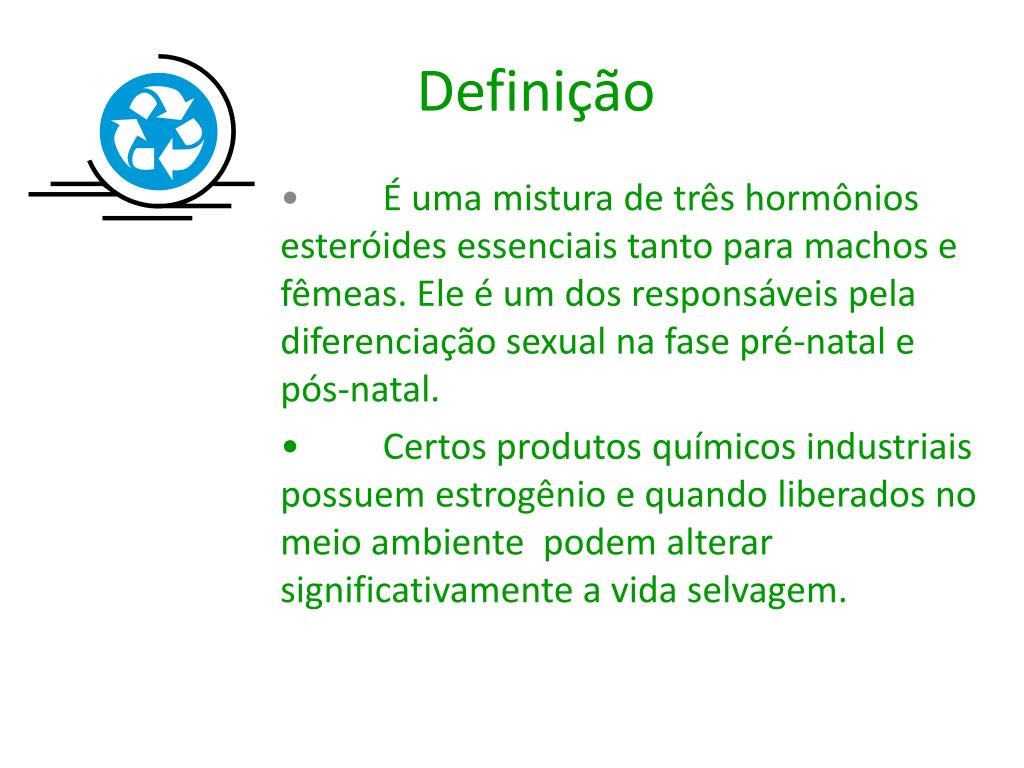 Definição

• É uma mistura de três hormônios esteróides essenciais tanto para machos e fêmeas. Ele é um dos responsáveis pela diferenciação sexual na fase pré-natal e pós-natal.

• Certos produtos químicos industriais possuem estrogênio e quando liberados no meio ambiente podem alterar significativamente a vida selvagem.